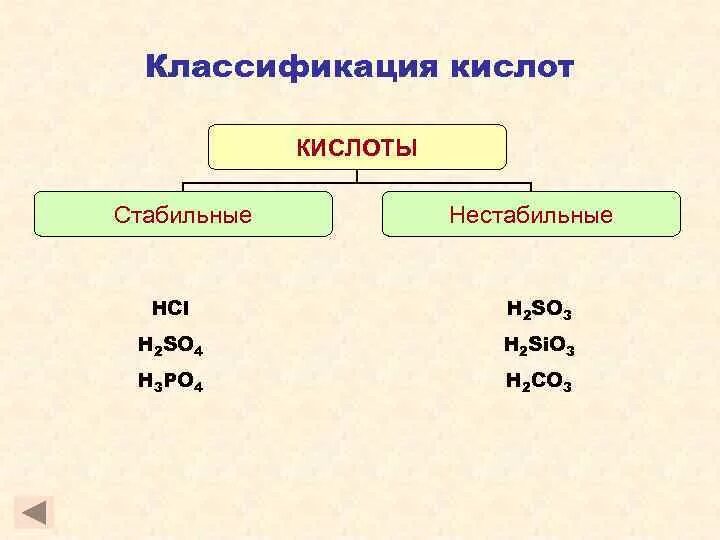 Классификация кислот

КИСЛОТЫ

Стабильные

Нестабильные

$HCl$
$H_2SO_4$
$H_3PO_4$

$H_2SO_3$
$H_2SiO_3$
$H_2CO_3$